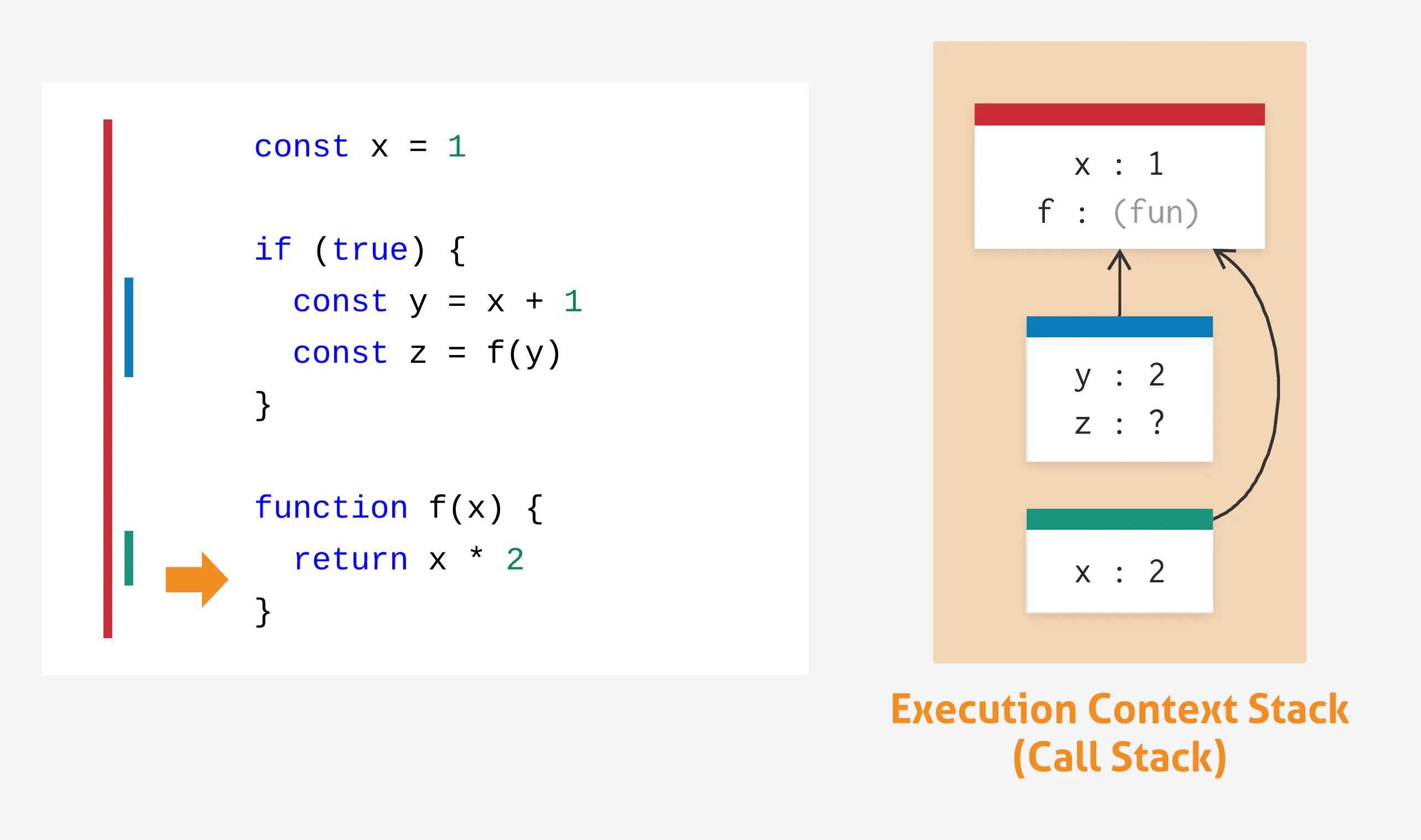 const x = 1

if (true) {
  const y = x + 1
  const z = f(y)
}

function f(x) {
  return x * 2
}

x : 1
f : (fun)

y : 2
z : ?

x : 2

Execution Context Stack
(Call Stack)